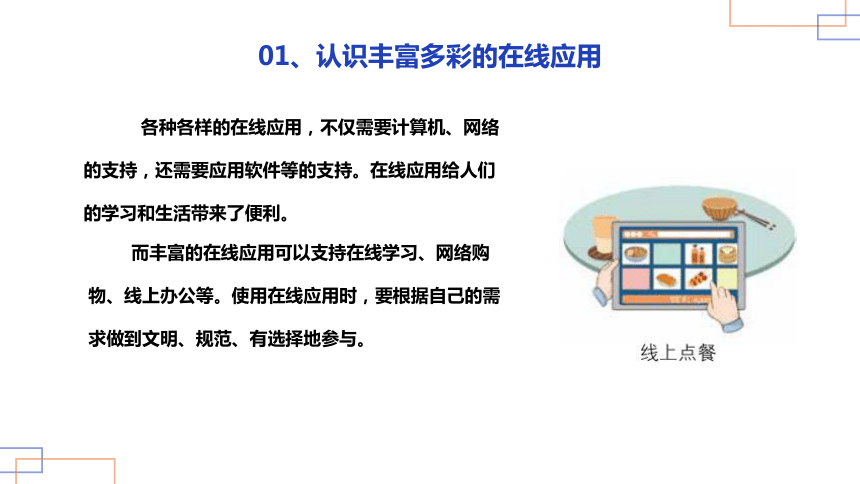 01、认识丰富多彩的在线应用

各种各样的在线应用，不仅需要计算机、网络的支持，还需要应用软件等的支持。在线应用给人们的学习和生活带来了便利。

而丰富的在线应用可以支持在线学习、网络购物、线上办公等。使用在线应用时，要根据自己的需求做到文明、规范、有选择地参与。

线上点餐